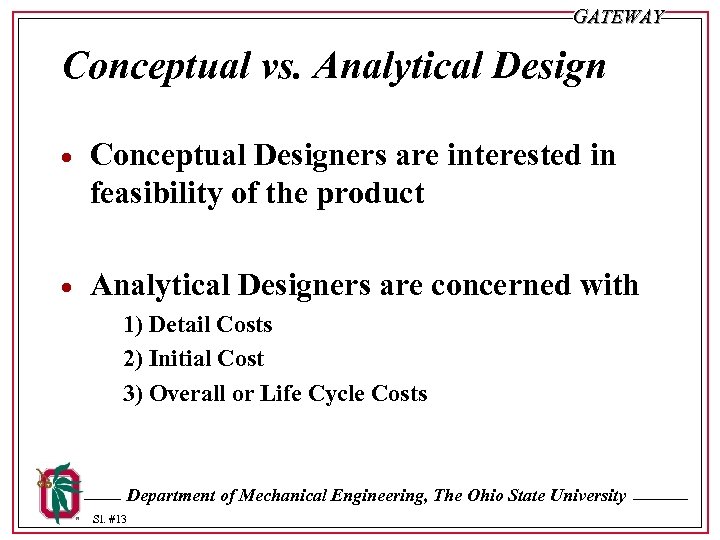 GATEWAY

Conceptual vs. Analytical Design

• Conceptual Designers are interested in feasibility of the product

• Analytical Designers are concerned with
1) Detail Costs
2) Initial Cost
3) Overall or Life Cycle Costs

Department of Mechanical Engineering, The Ohio State University

Sl. #13